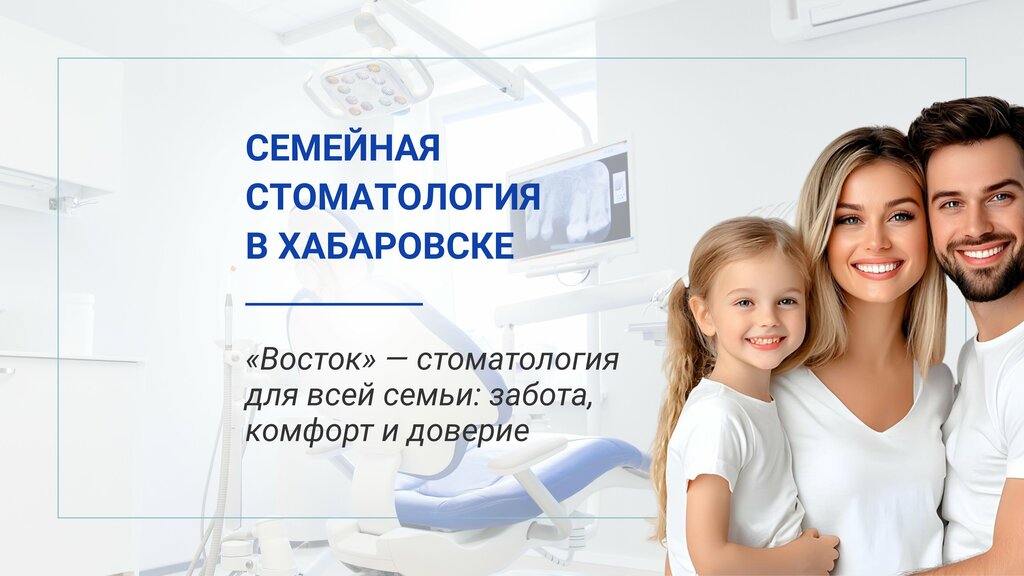 СЕМЕЙНАЯ СТОМАТОЛОГИЯ В ХАБАРОВСКЕ

«Восток» — стоматология для всей семьи: забота, комфорт и доверие